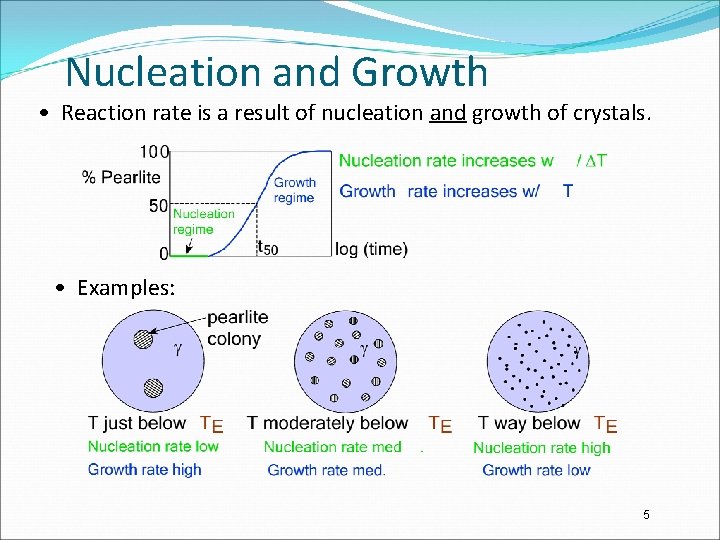 Nucleation and Growth

• Reaction rate is a result of nucleation and growth of crystals.

100
% Pearlite
50
0
Nucleation regime
Growth regime
$t_{50}$
log (time)

Nucleation rate increases w / $\Delta T$
Growth rate increases w/ T

• Examples:

pearlite colony
$\gamma$
$\gamma$
$\gamma$

T just below $T_E$
Nucleation rate low
Growth rate high

T moderately below $T_E$
Nucleation rate med .
Growth rate med.

T way below $T_E$
Nucleation rate high
Growth rate low

5